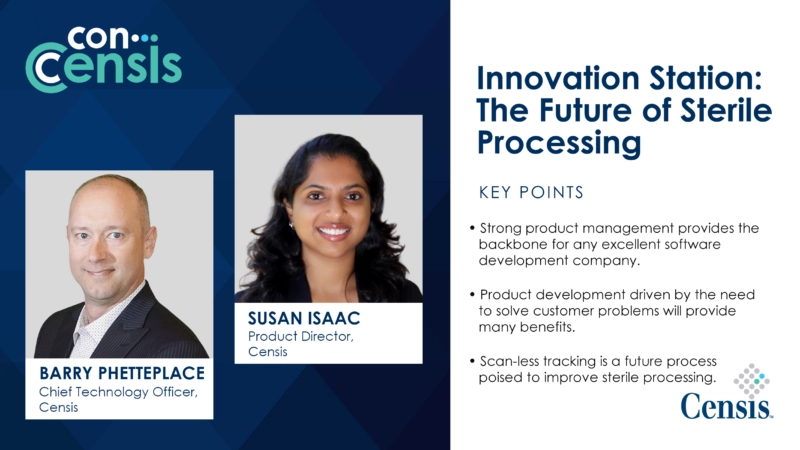 con
Censis

BARRY PHETTEPLACE
Chief Technology Officer, Censis

SUSAN ISAAC
Product Director, Censis

Innovation Station: The Future of Sterile Processing

KEY POINTS

• Strong product management provides the backbone for any excellent software development company.

• Product development driven by the need to solve customer problems will provide many benefits.

• Scan-less tracking is a future process poised to improve sterile processing.

Censis.